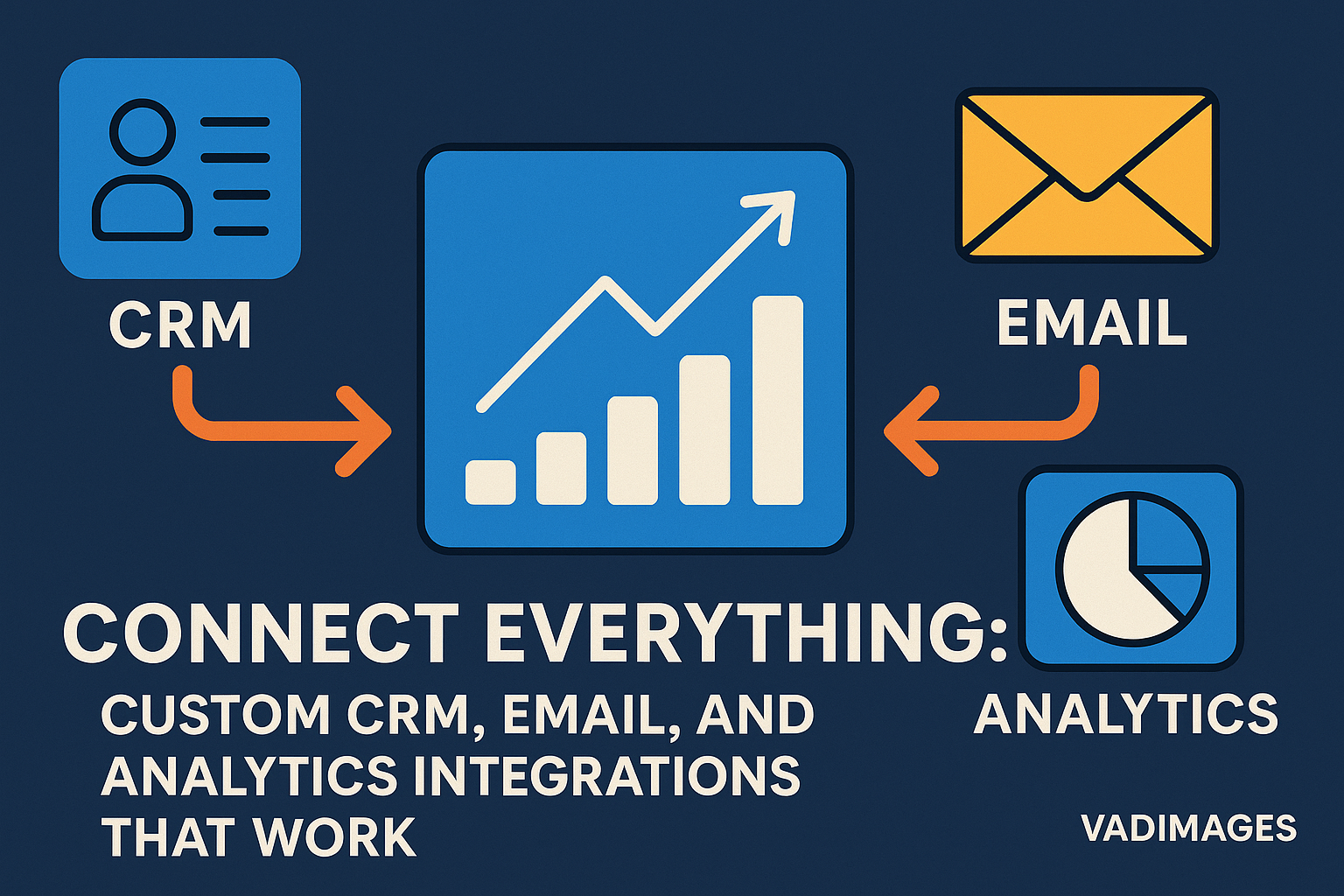 CRM

EMAIL

CONNECT EVERYTHING:

CUSTOM CRM, EMAIL, AND ANALYTICS INTEGRATIONS THAT WORK

ANALYTICS

VADIMAGES